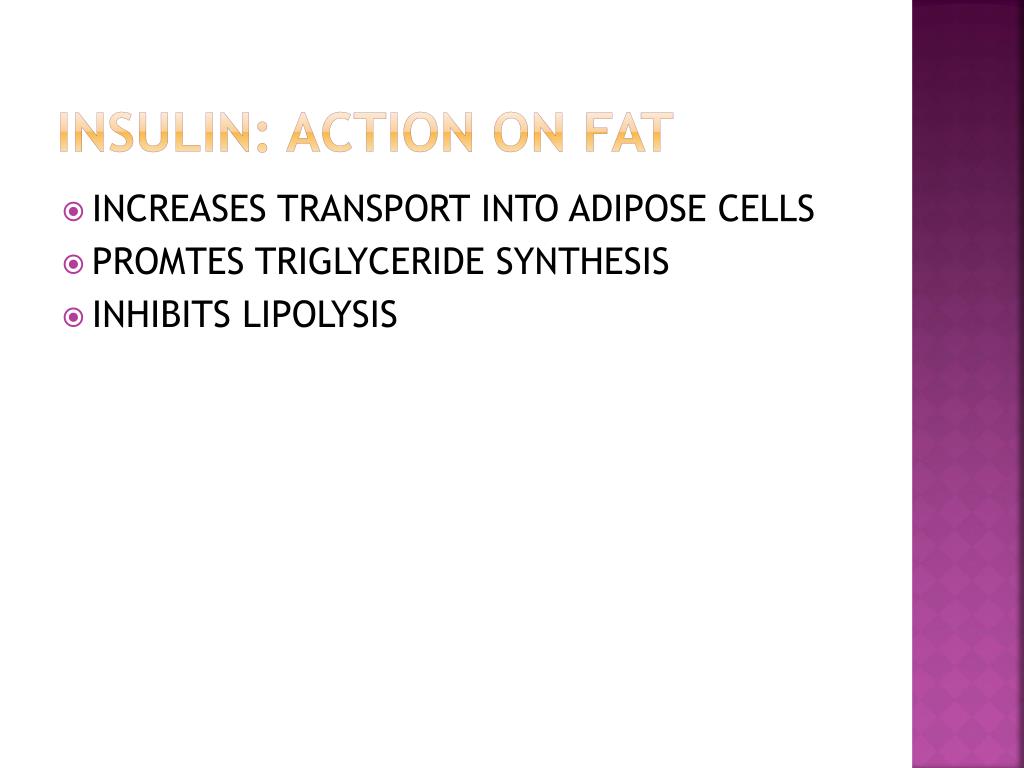 INSULIN: ACTION ON FAT

INCREASES TRANSPORT INTO ADIPOSE CELLS
PROMTES TRIGLYCERIDE SYNTHESIS
INHIBITS LIPOLYSIS